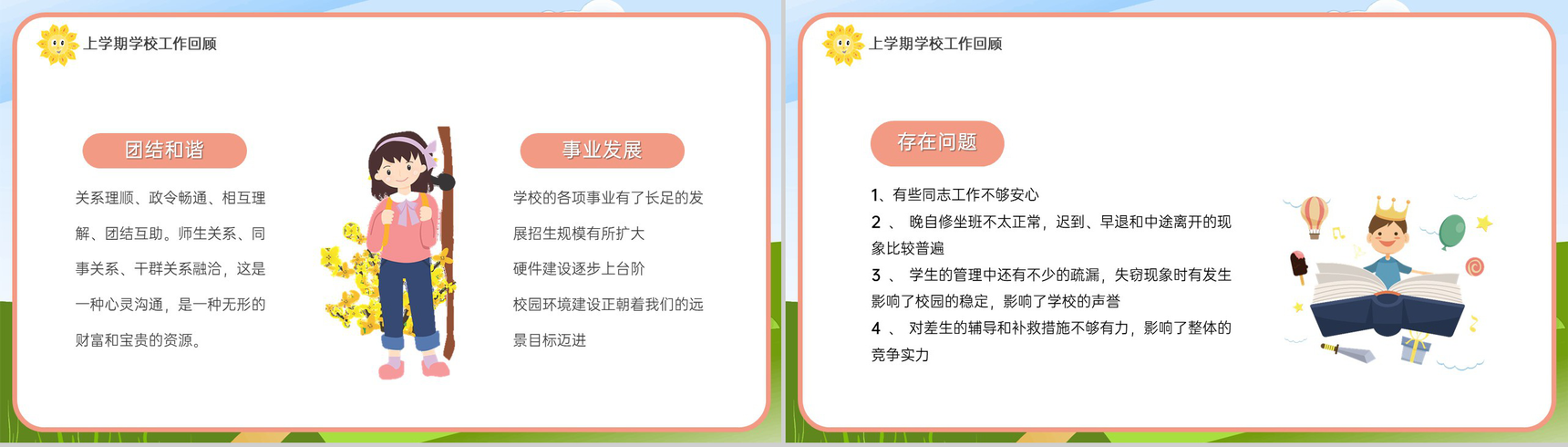 上学期学校工作回顾

团结和谐

关系理顺、政令畅通、相互理解、团结互助。师生关系、同事关系、干群关系融洽，这是一种心灵沟通，是一种无形的财富和宝贵的资源。

事业发展

学校的各项事业有了长足的发展招生规模有所扩大

硬件建设逐步上台阶

校园环境建设正朝着我们的远景目标迈进

上学期学校工作回顾

存在问题

1、有些同志工作不够安心

2 、 晚自修坐班不太正常，迟到、早退和中途离开的现象比较普遍

3 、 学生的管理中还有不少的疏漏，失窃现象时有发生影响了校园的稳定，影响了学校的声誉

4 、 对差生的辅导和补救措施不够有力，影响了整体的竞争实力